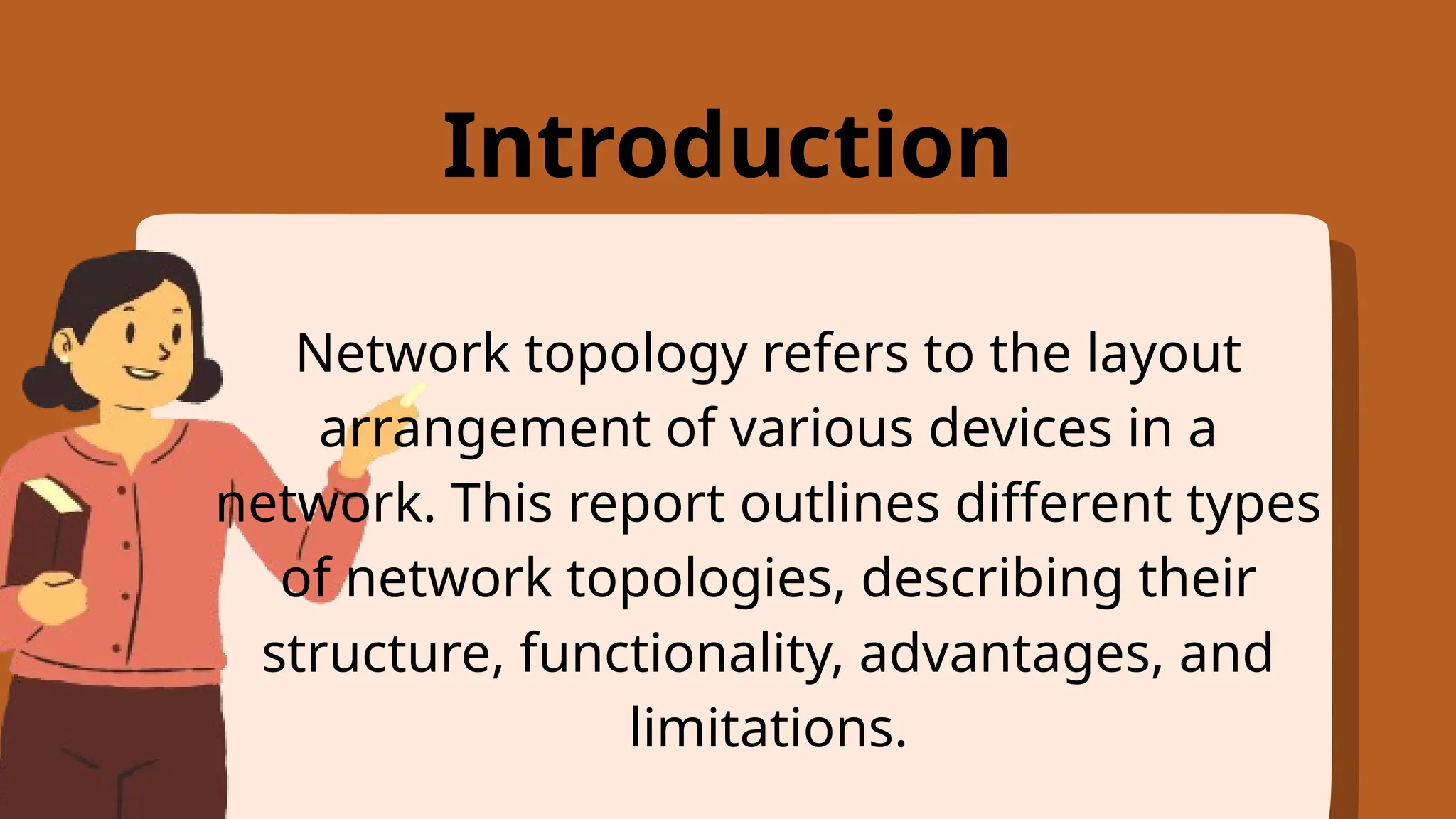 Introduction

Network topology refers to the layout arrangement of various devices in a network. This report outlines different types of network topologies, describing their structure, functionality, advantages, and limitations.